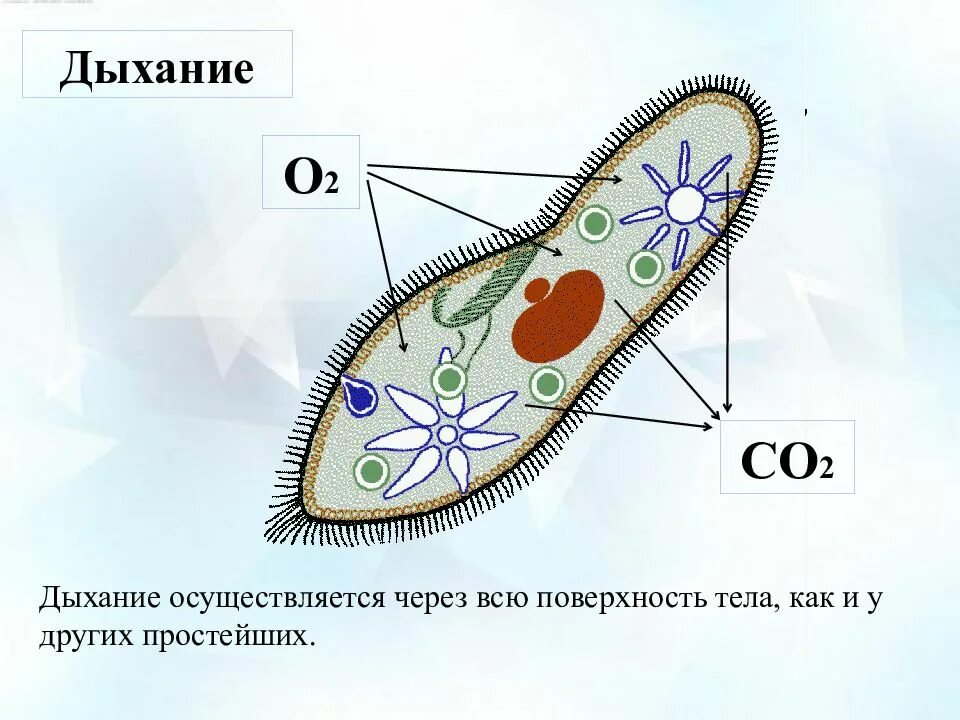 Дыхание

$O_2$

$CO_2$

Дыхание осуществляется через всю поверхность тела, как и у других простейших.